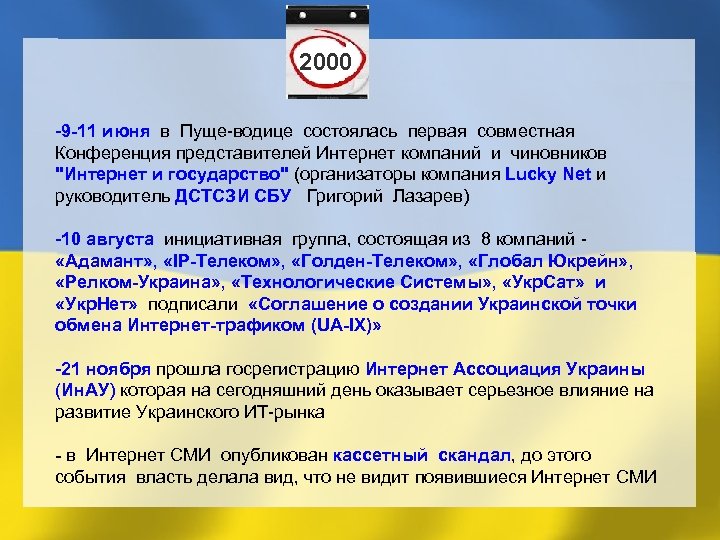 2000

-9-11 июня в Пуще-водице состоялась первая совместная Конференция представителей Интернет компаний и чиновников "Интернет и государство" (организаторы компания Lucky Net и руководитель ДСТСЗИ СБУ Григорий Лазарев)

-10 августа инициативная группа, состоящая из 8 компаний - «Адамант», «IP-Телеком», «Голден-Телеком», «Глобал Юкрейн», «Релком-Украина», «Технологические Системы», «УкрСат» и «УкрНет» подписали «Соглашение о создании Украинской точки обмена Интернет-трафиком (UA-IX)»

-21 ноября прошла госрегистрацию Интернет Ассоциация Украины (ИнАУ) которая на сегодняшний день оказывает серьезное влияние на развитие Украинского ИТ-рынка

- в Интернет СМИ опубликован кассетный скандал, до этого события власть делала вид, что не видит появившиеся Интернет СМИ